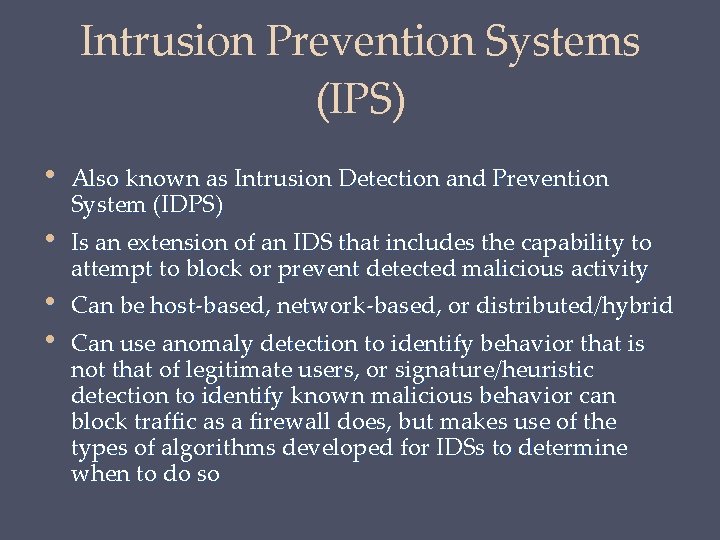 Intrusion Prevention Systems (IPS)

• Also known as Intrusion Detection and Prevention System (IDPS)

• Is an extension of an IDS that includes the capability to attempt to block or prevent detected malicious activity

• Can be host-based, network-based, or distributed/hybrid

• Can use anomaly detection to identify behavior that is not that of legitimate users, or signature/heuristic detection to identify known malicious behavior can block traffic as a firewall does, but makes use of the types of algorithms developed for IDSs to determine when to do so